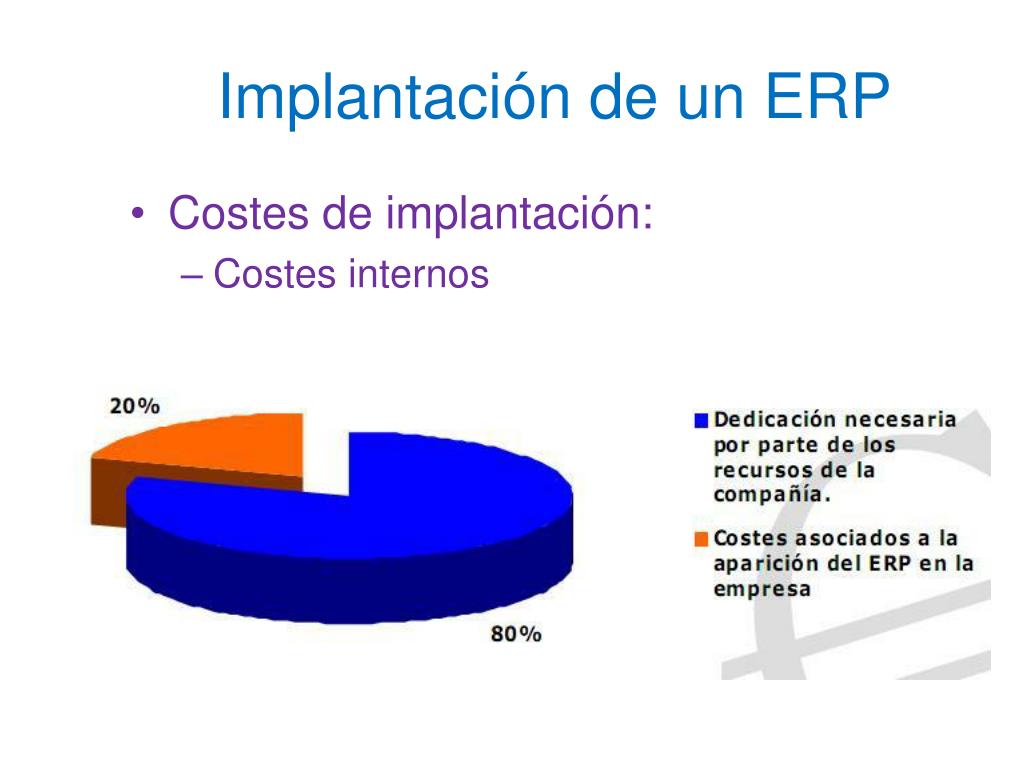 Implantación de un ERP

• Costes de implantación:
– Costes internos

20%

80%

Dedicación necesaria por parte de los recursos de la compañía.

Costes asociados a la aparición del ERP en la empresa